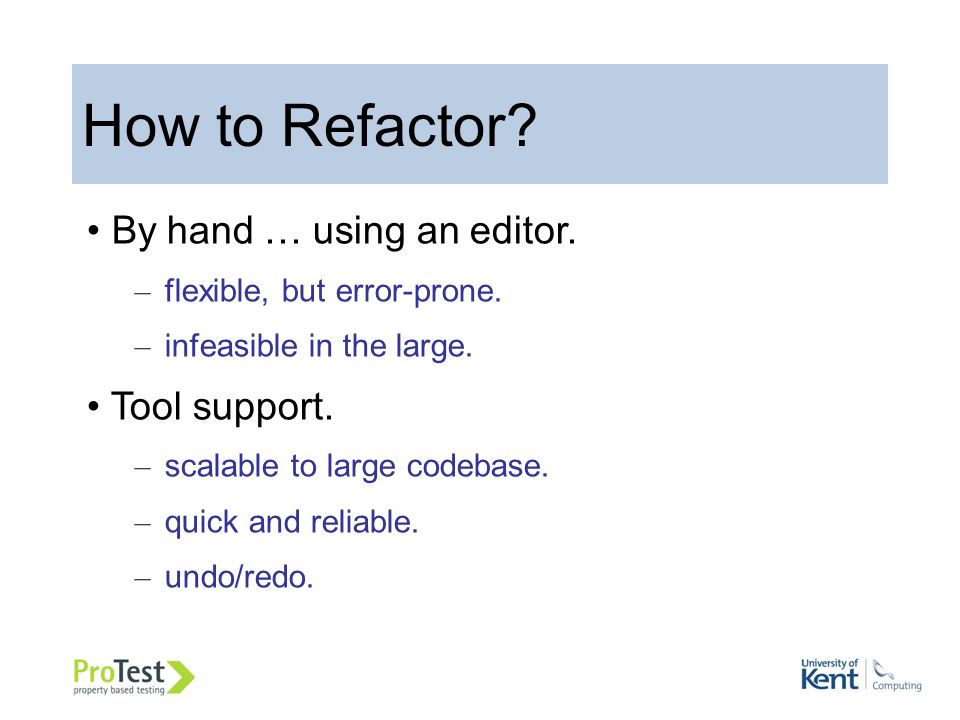 How to Refactor?

• By hand … using an editor.

– flexible, but error-prone.

– infeasible in the large.

• Tool support.

– scalable to large codebase.

– quick and reliable.

– undo/redo.

ProTest
property based testing

University of Kent
Computing